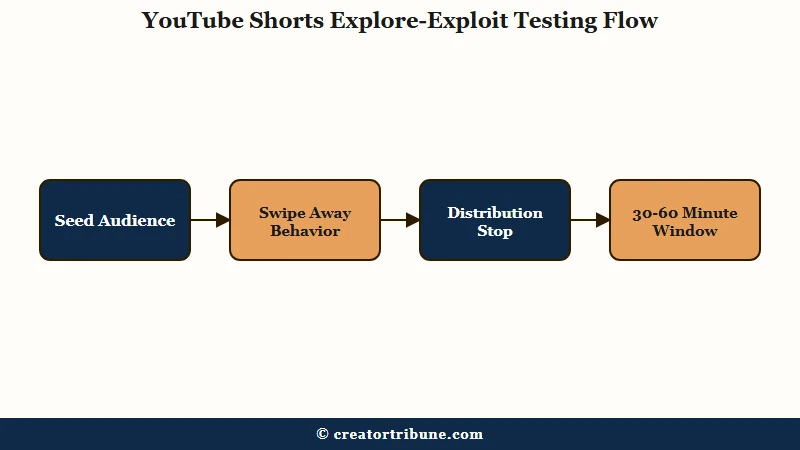 YouTube Shorts Explore-Exploit Testing Flow

Seed Audience

Swipe Away Behavior

Distribution Stop

30-60 Minute Window

© creatortribune.com